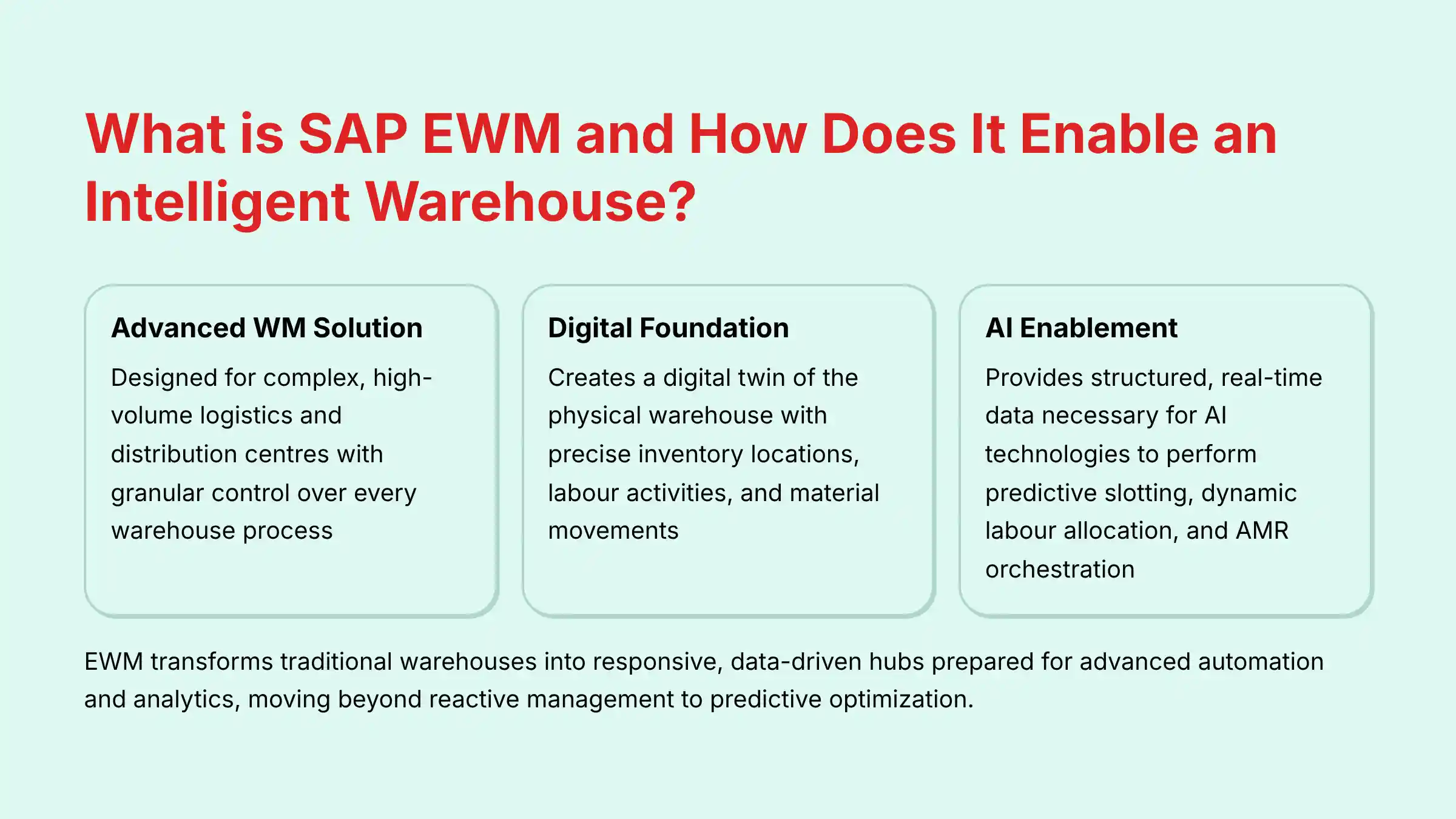 What is SAP EWM and How Does It Enable an Intelligent Warehouse?

Advanced WM Solution

Designed for complex, high-volume logistics and distribution centres with granular control over every warehouse process

Digital Foundation

Creates a digital twin of the physical warehouse with precise inventory locations, labour activities, and material movements

AI Enablement

Provides structured, real-time data necessary for AI technologies to perform predictive slotting, dynamic labour allocation, and AMR orchestration

EWM transforms traditional warehouses into responsive, data-driven hubs prepared for advanced automation and analytics, moving beyond reactive management to predictive optimization.